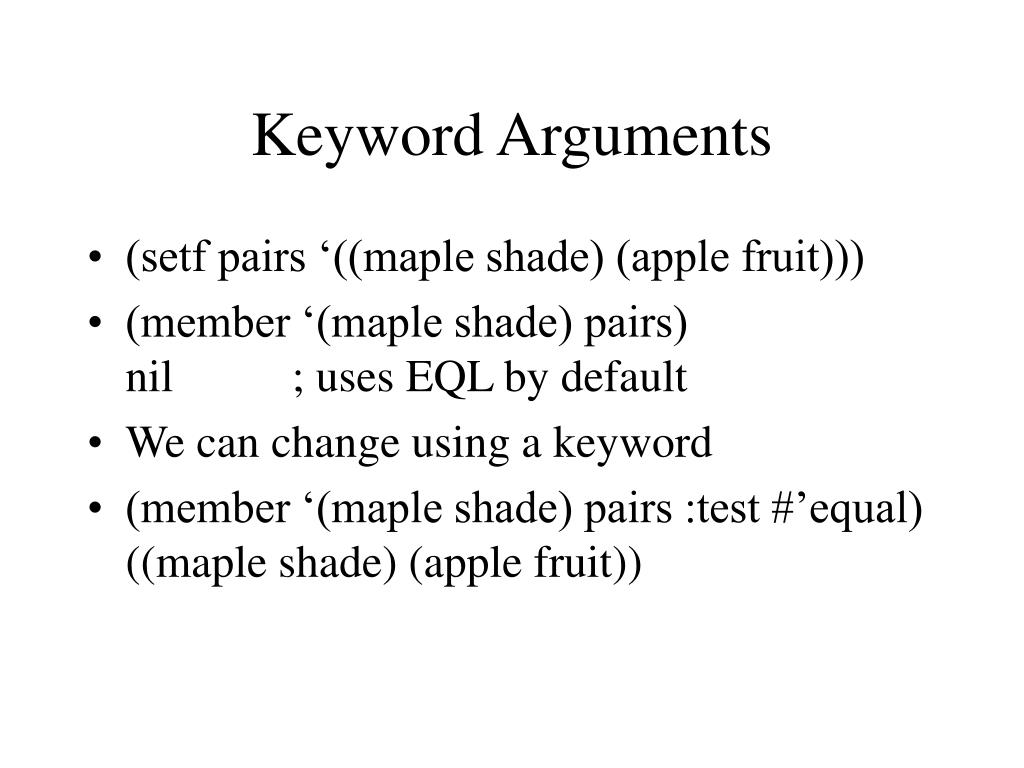 Keyword Arguments

• (setf pairs ‘((maple shade) (apple fruit)))
• (member ‘(maple shade) pairs)
nil ; uses EQL by default
• We can change using a keyword
• (member ‘(maple shade) pairs :test #’equal)
((maple shade) (apple fruit))